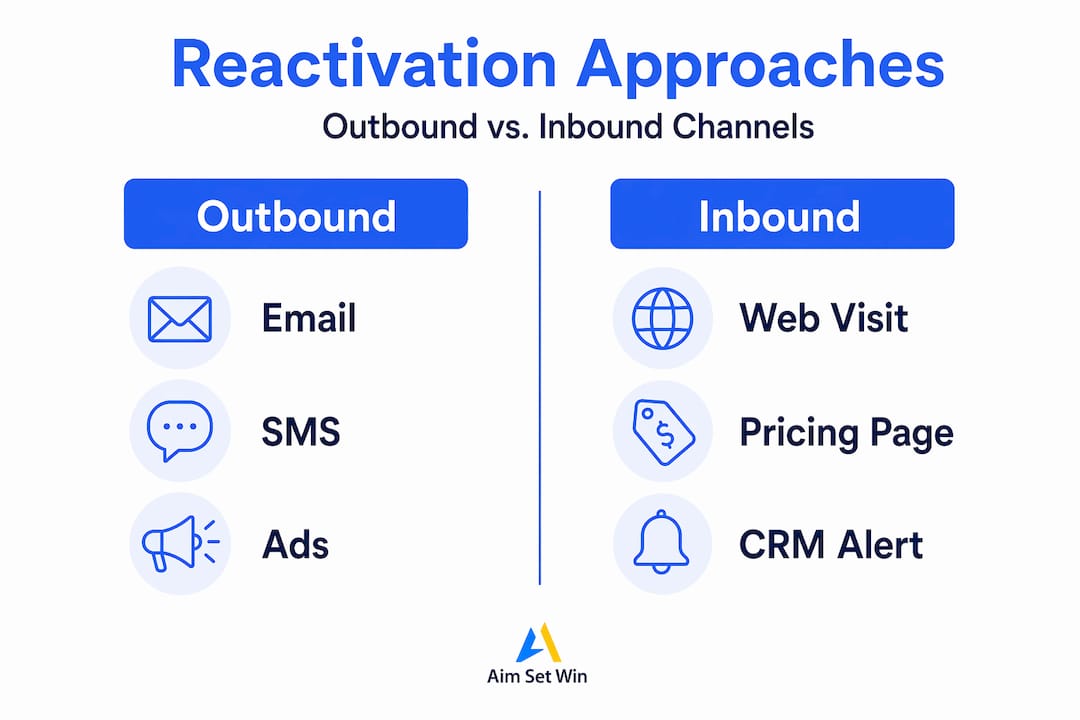 Reactivation Approaches

Outbound vs. Inbound Channels

Outbound

Email

SMS

Ads

Inbound

Web Visit

Pricing Page

CRM Alert

Aim Set Win